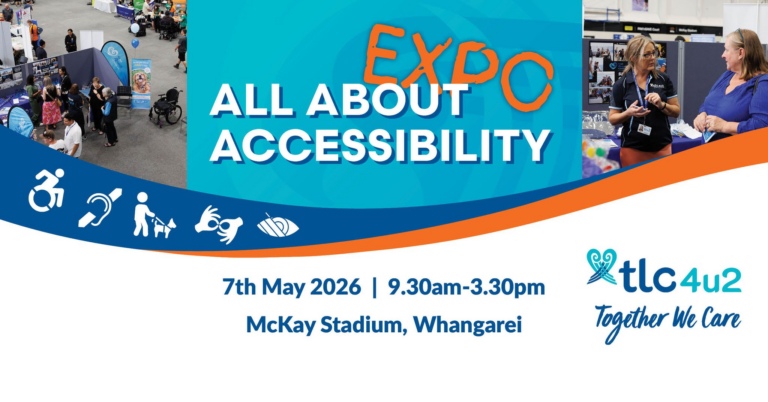 EXPO
ALL ABOUT ACCESSIBILITY

7th May 2026 | 9.30am-3.30pm
McKay Stadium, Whangarei

tlc4u2
Together We Care